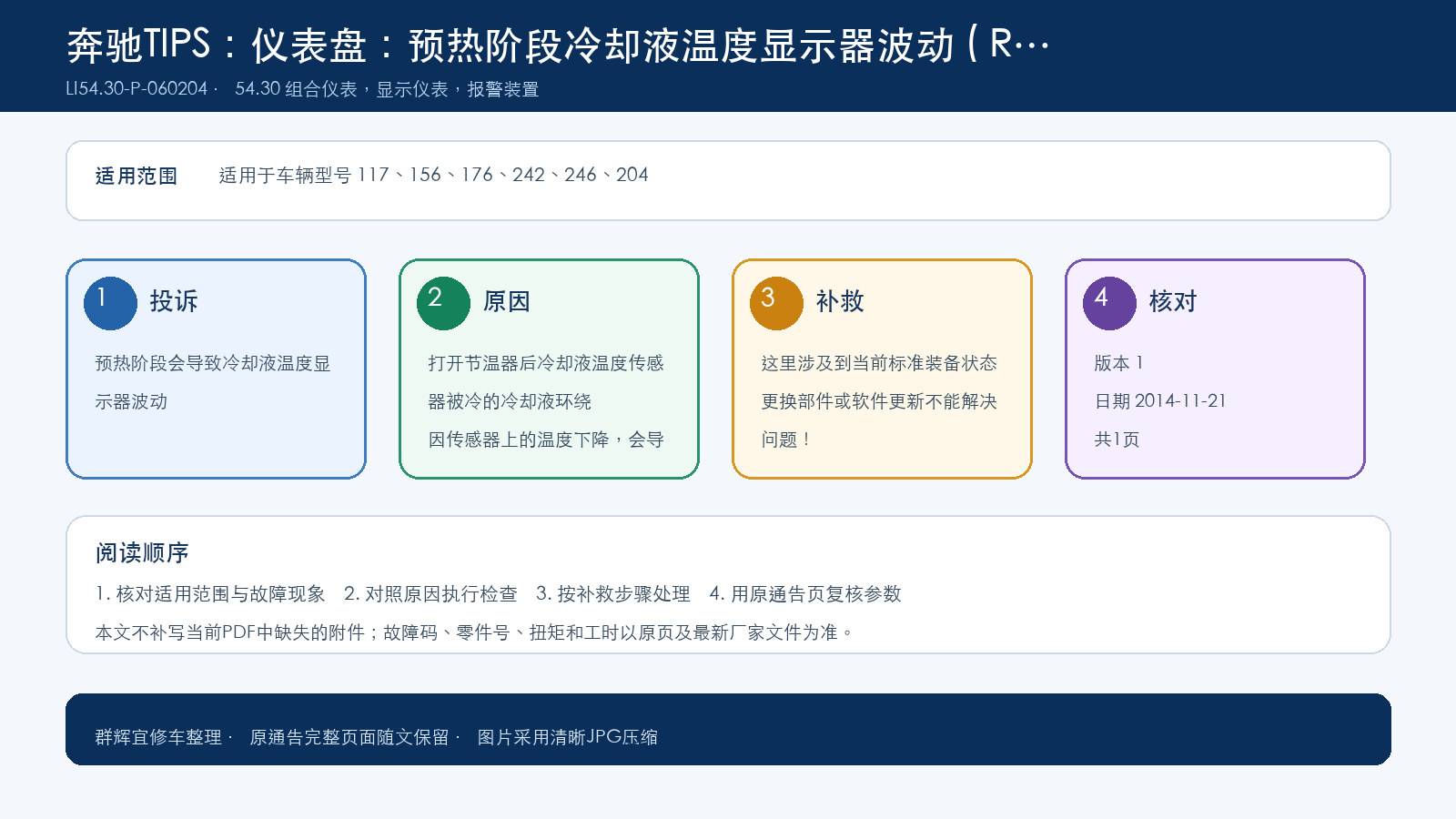 奔驰TIPS：仪表盘：预热阶段冷却液温度显示器波动（R…

LI54.30-P-060204 · 54.30 组合仪表，显示仪表，报警装置

适用范围 适用于车辆型号 117、156、176、242、246、204

1 投诉

预热阶段会导致冷却液温度显示器波动

2 原因

打开节温器后冷却液温度传感器被冷的冷却液环绕

因传感器上的温度下降，会导

3 补救

这里涉及到当前标准装备状态

更换部件或软件更新不能解决问题！

4 核对

版本 1

日期 2014-11-21

共1页

阅读顺序

1. 核对适用范围与故障现象 2. 对照原因执行检查 3. 按补救步骤处理 4. 用原通告页复核参数

本文不补写当前PDF中缺失的附件；故障码、零件号、扭矩和工时以原页及最新厂家文件为准。

群辉宜修车整理 · 原通告完整页面随文保留 · 图片采用清晰JPG压缩